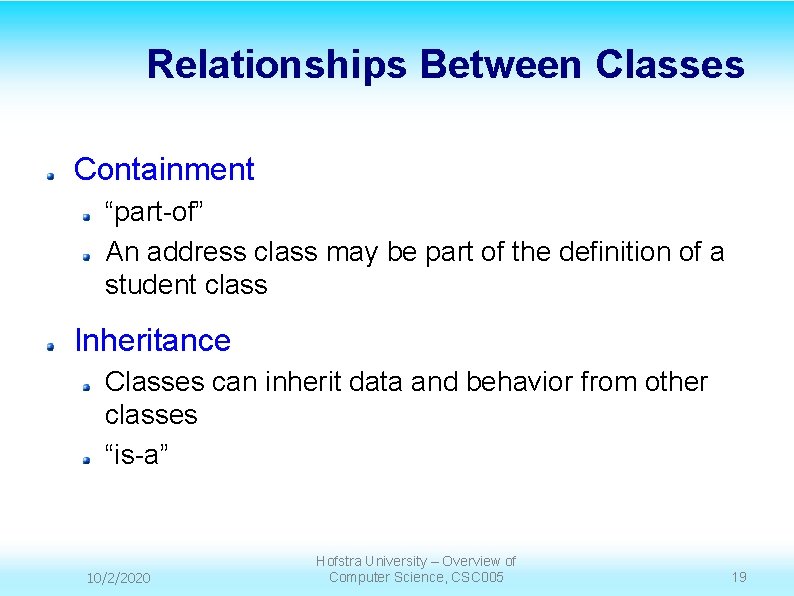 Relationships Between Classes

Containment

“part-of”

An address class may be part of the definition of a student class

Inheritance

Classes can inherit data and behavior from other classes

“is-a”

10/2/2020

Hofstra University – Overview of Computer Science, CSC005

19